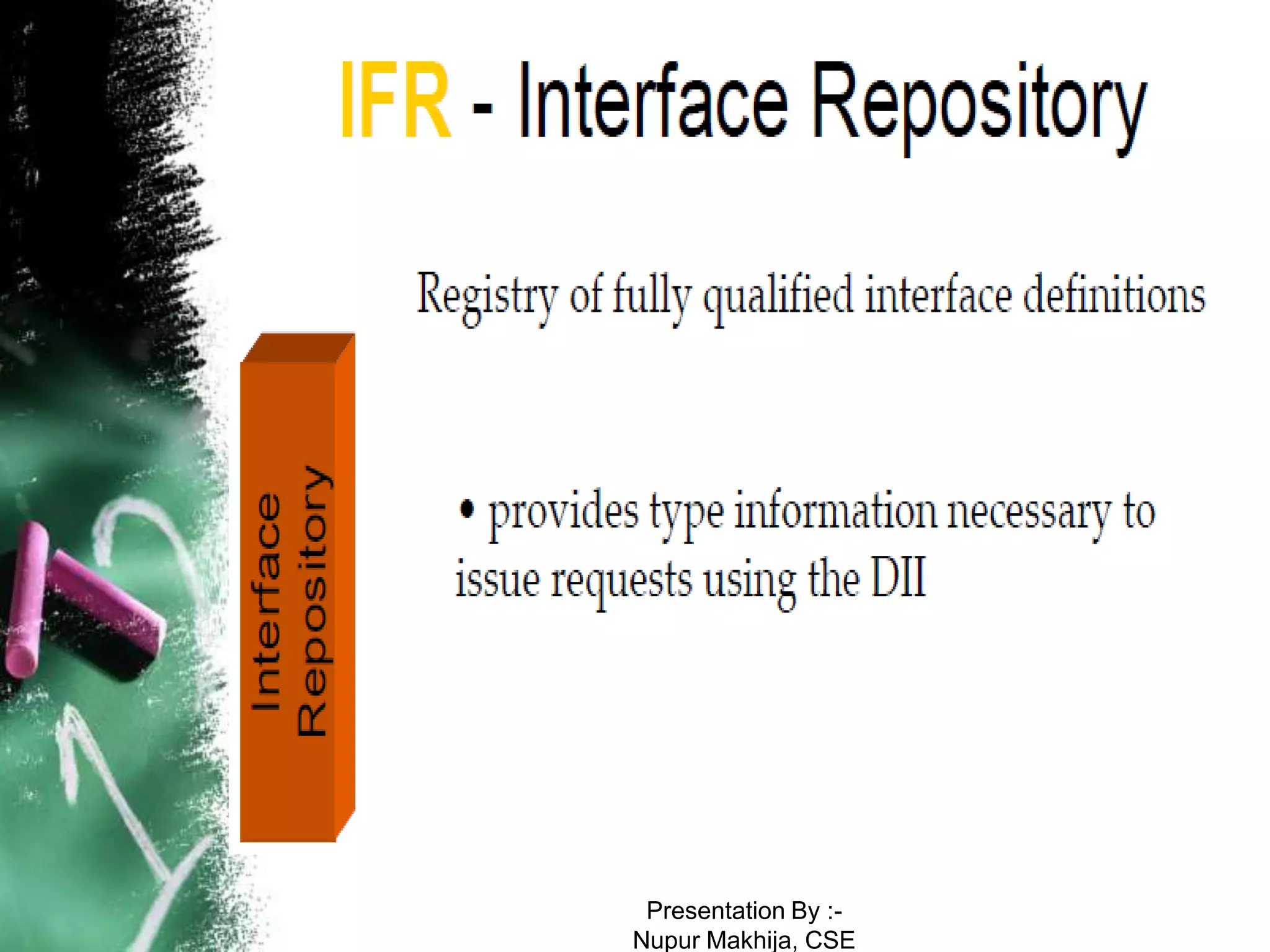 IFR - Interface Repository

Interface Repository

Registry of fully qualified interface definitions

• provides type information necessary to issue requests using the DII

Presentation By :-
Nupur Makhija, CSE